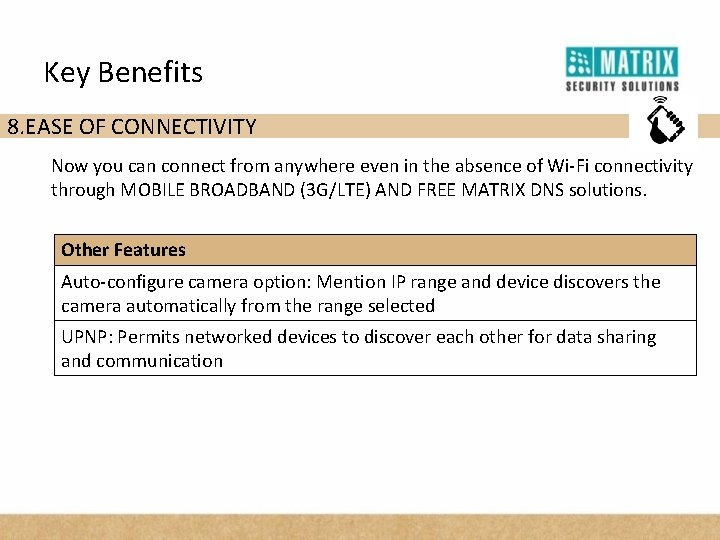 Key Benefits

MATRIX
SECURITY SOLUTIONS

8.EASE OF CONNECTIVITY

Now you can connect from anywhere even in the absence of Wi-Fi connectivity through MOBILE BROADBAND (3G/LTE) AND FREE MATRIX DNS solutions.

| Other Features |
|---|
| Auto-configure camera option: Mention IP range and device discovers the camera automatically from the range selected |
| UPNP: Permits networked devices to discover each other for data sharing and communication |